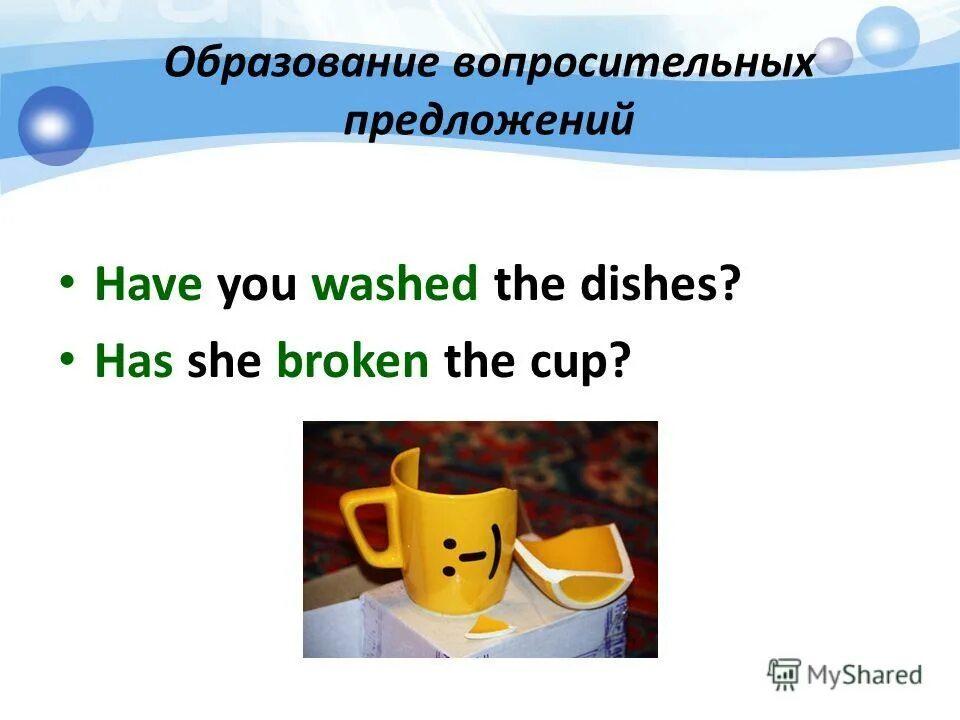 Образование вопросительных предложений

• Have you washed the dishes?
• Has she broken the cup?

:-)

MyShared